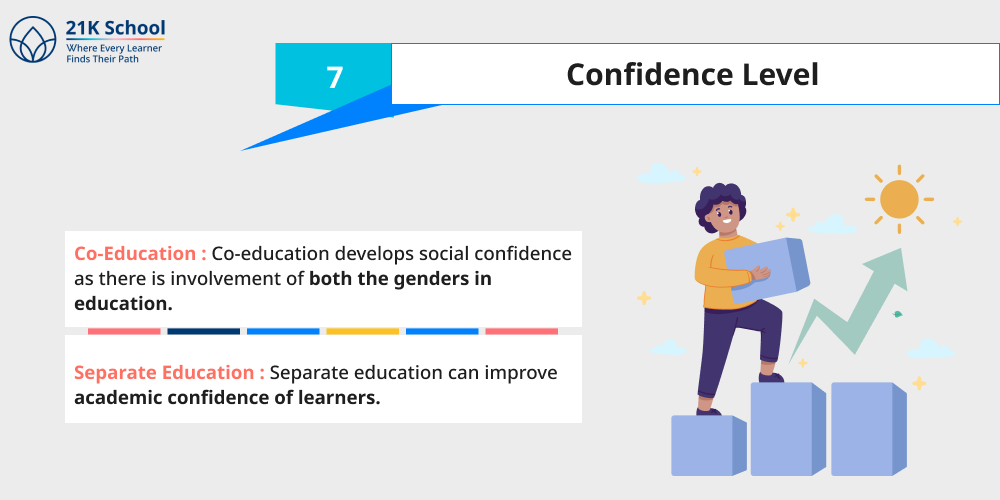 21K School
Where Every Learner Finds Their Path

7

Confidence Level

Co-Education : Co-education develops social confidence as there is involvement of both the genders in education.

Separate Education : Separate education can improve academic confidence of learners.